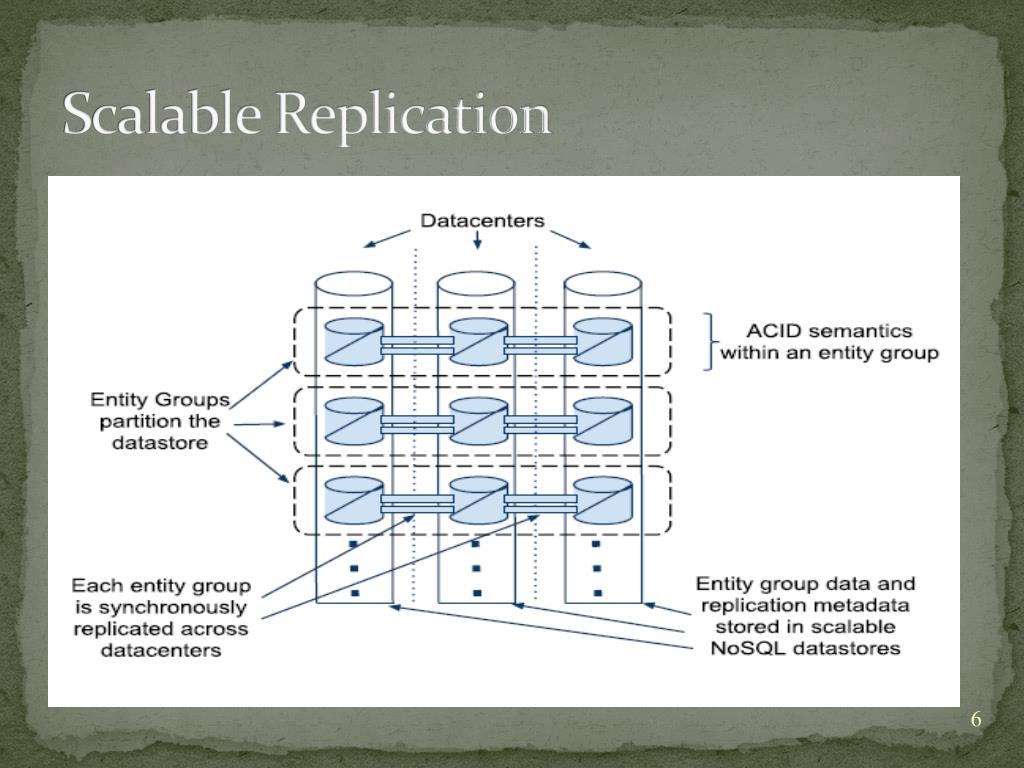 Scalable Replication

Datacenters

ACID semantics within an entity group

Entity Groups partition the datastore

Each entity group is synchronously replicated across datacenters

Entity group data and replication metadata stored in scalable NoSQL datastores

6